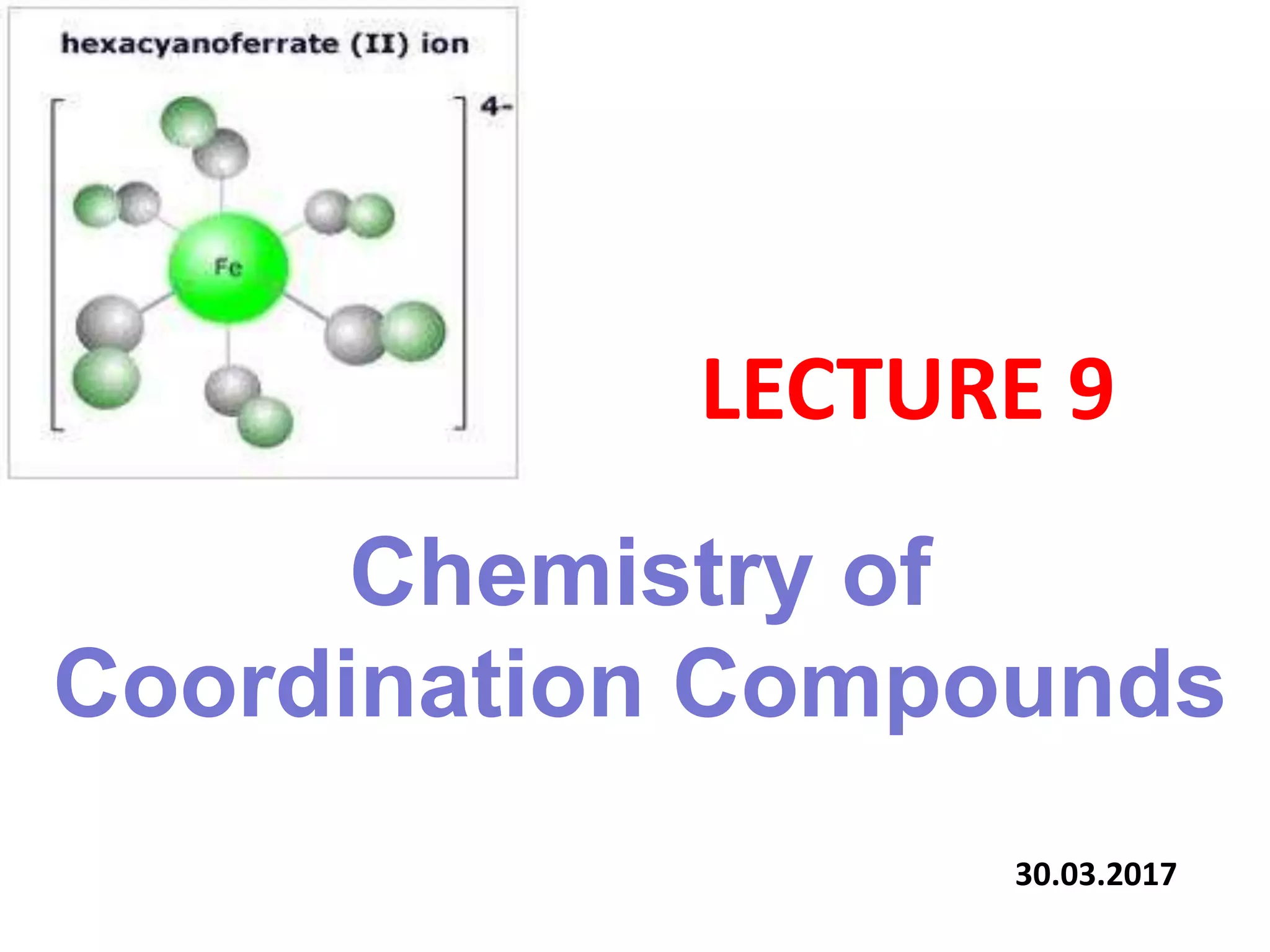 hexacyanoferrate (II) ion

4-

Fe

LECTURE 9

Chemistry of Coordination Compounds

30.03.2017